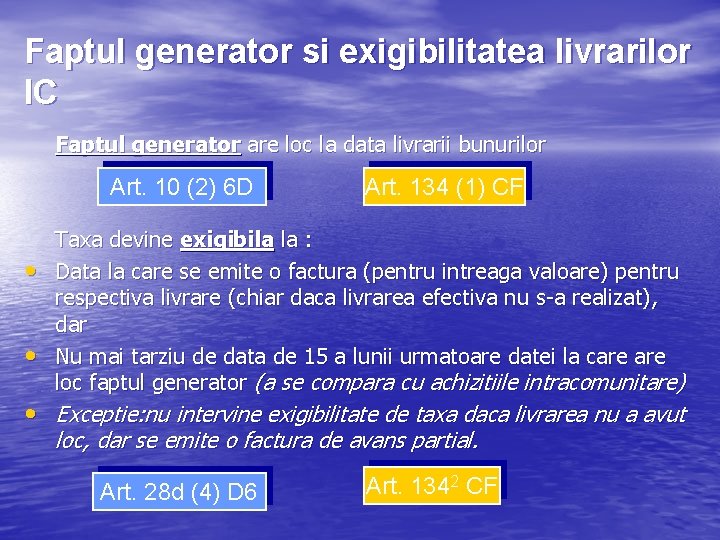 Faptul generator si exigibilitatea livrarilor IC

Faptul generator are loc la data livrarii bunurilor

Art. 10 (2) 6D

Art. 134 (1) CF

Taxa devine exigibila la :

• Data la care se emite o factura (pentru intreaga valoare) pentru respectiva livrare (chiar daca livrarea efectiva nu s-a realizat), dar

• Nu mai tarziu de data de 15 a lunii urmatoare datei la care are loc faptul generator (a se compara cu achizitiile intracomunitare)

• Exceptie:nu intervine exigibilitate de taxa daca livrarea nu a avut loc, dar se emite o factura de avans partial.

Art. 28d (4) D6

Art. $134^2$ CF